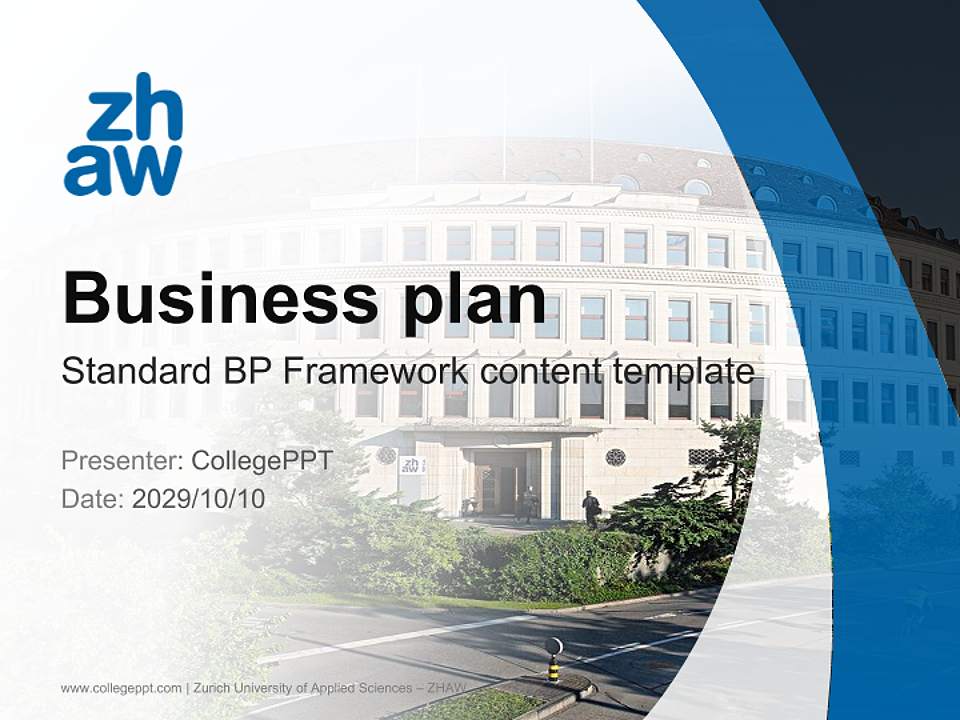 zh
aw

Business plan

Standard BP Framework content template

Presenter: CollegePPT
Date: 2029/10/10

www.collegeppt.com | Zurich University of Applied Sciences – ZHAW